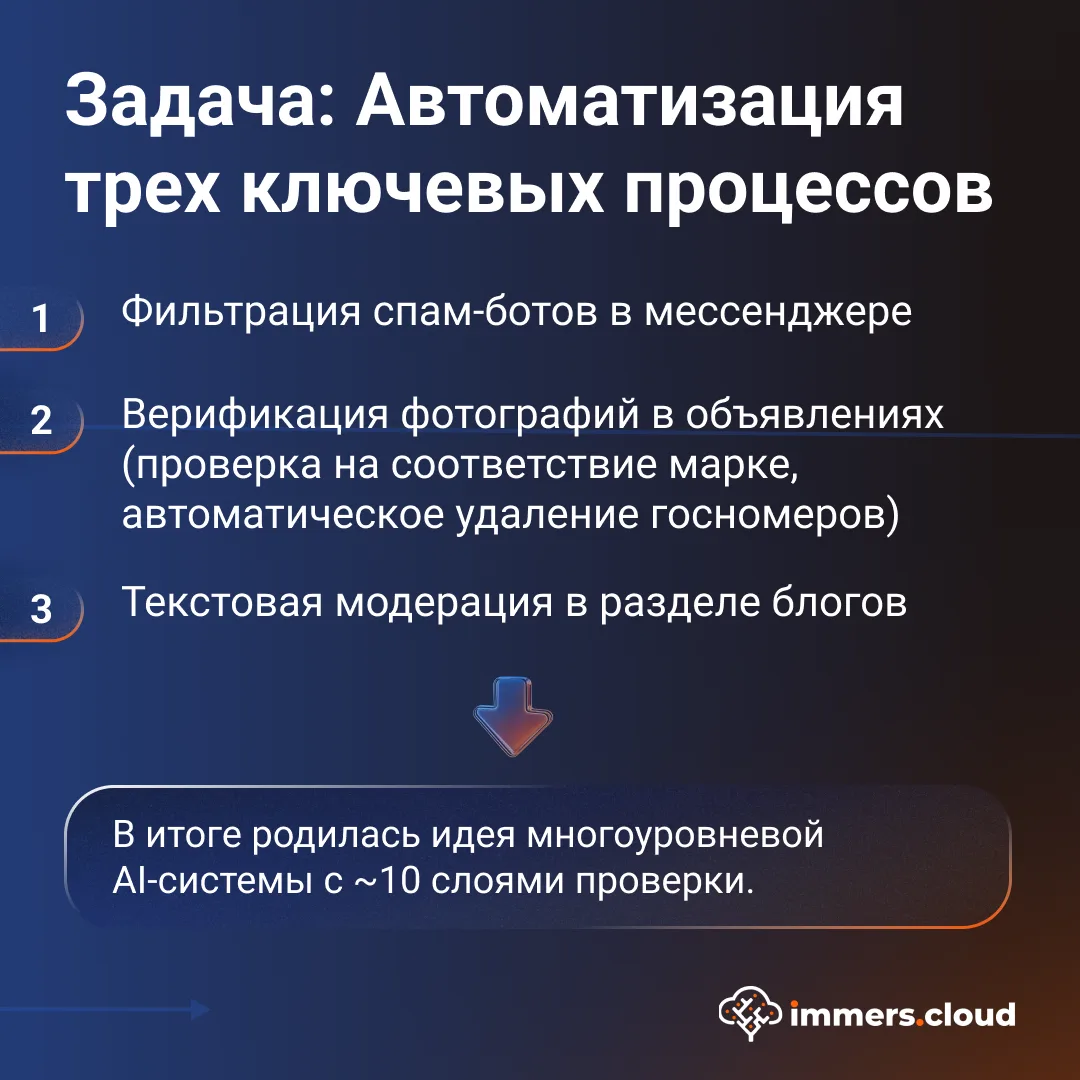 Задача: Автоматизация трех ключевых процессов

1 Фильтрация спам-ботов в мессенджере

2 Верификация фотографий в объявлениях (проверка на соответствие марке, автоматическое удаление госномеров)

3 Текстовая модерация в разделе блогов

В итоге родилась идея многоуровневой AI-системы с ~10 слоями проверки.

immers.cloud